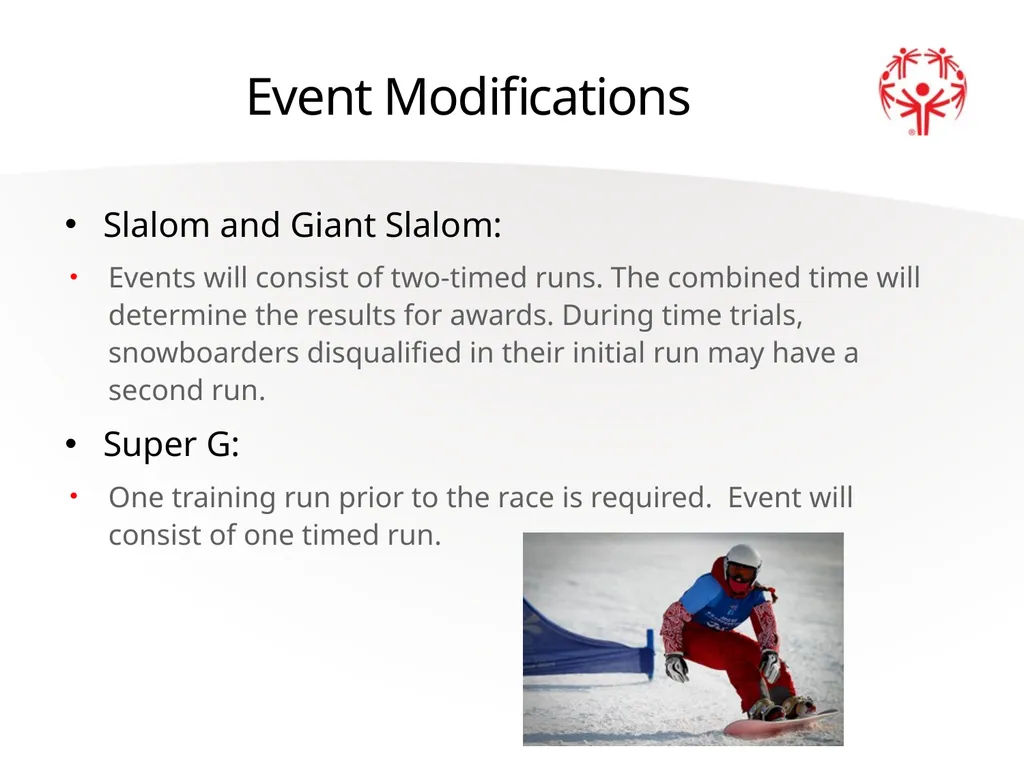 Event Modifications

• Slalom and Giant Slalom:

• Events will consist of two-timed runs. The combined time will determine the results for awards. During time trials, snowboarders disqualified in their initial run may have a second run.

• Super G:

• One training run prior to the race is required.  Event will consist of one timed run.